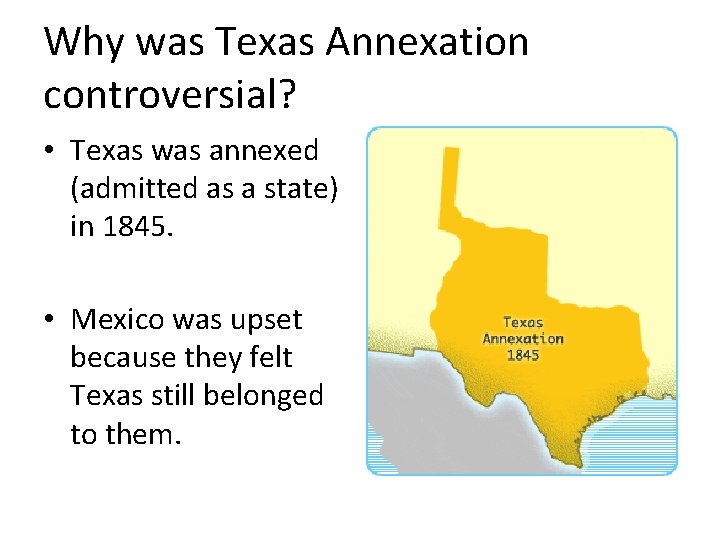 Why was Texas Annexation controversial?

• Texas was annexed (admitted as a state) in 1845.

• Mexico was upset because they felt Texas still belonged to them.

Texas Annexation 1845